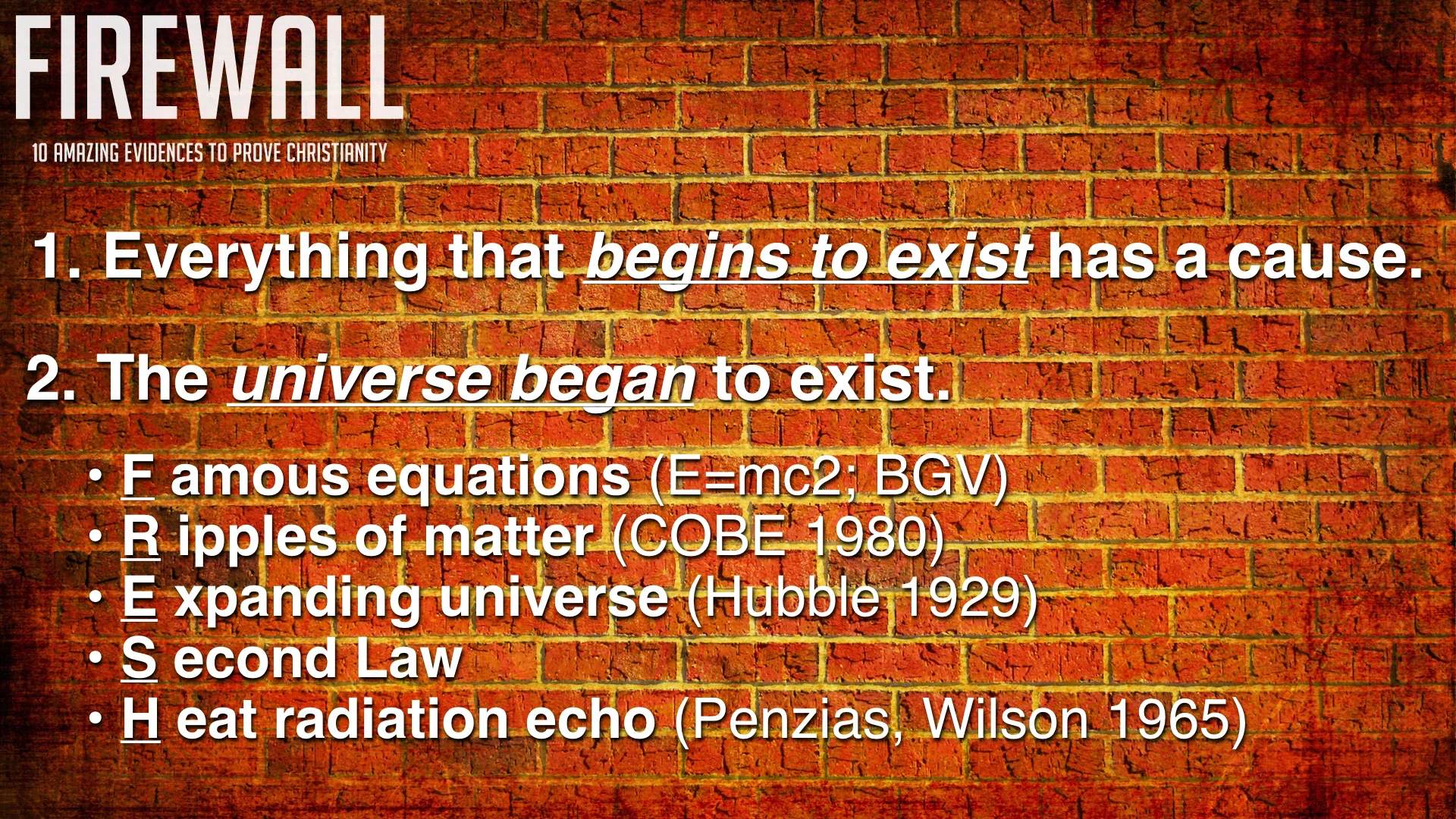 FIREWALL

10 AMAZING EVIDENCES TO PROVE CHRISTIANITY

1. Everything that begins to exist has a cause.

2. The universe began to exist.

• F amous equations (E=mc2; BGV)
• R ipples of matter (COBE 1980)
• E xpanding universe (Hubble 1929)
• S econd Law
• H eat radiation echo (Penzias, Wilson 1965)